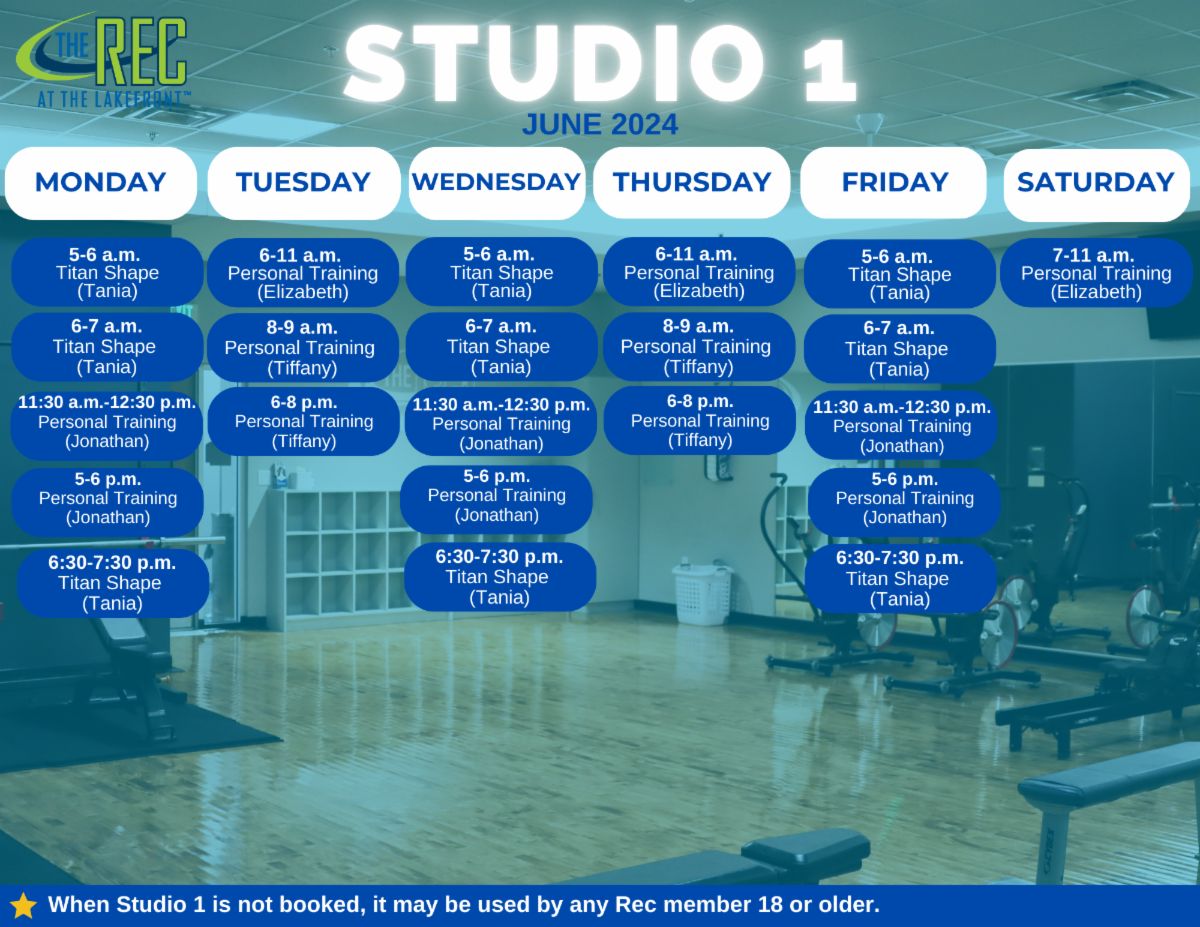 THE REC
AT THE LAKEFRONT™

STUDIO 1
JUNE 2024

MONDAY

5-6 a.m.
Titan Shape
(Tania)

6-7 a.m.
Titan Shape
(Tania)

11:30 a.m.-12:30 p.m.
Personal Training
(Jonathan)

5-6 p.m.
Personal Training
(Jonathan)

6:30-7:30 p.m.
Titan Shape
(Tania)

TUESDAY

6-11 a.m.
Personal Training
(Elizabeth)

8-9 a.m.
Personal Training
(Tiffany)

6-8 p.m.
Personal Training
(Tiffany)

WEDNESDAY

5-6 a.m.
Titan Shape
(Tania)

6-7 a.m.
Titan Shape
(Tania)

11:30 a.m.-12:30 p.m.
Personal Training
(Jonathan)

5-6 p.m.
Personal Training
(Jonathan)

6:30-7:30 p.m.
Titan Shape
(Tania)

THURSDAY

6-11 a.m.
Personal Training
(Elizabeth)

8-9 a.m.
Personal Training
(Tiffany)

6-8 p.m.
Personal Training
(Tiffany)

FRIDAY

5-6 a.m.
Titan Shape
(Tania)

6-7 a.m.
Titan Shape
(Tania)

11:30 a.m.-12:30 p.m.
Personal Training
(Jonathan)

5-6 p.m.
Personal Training
(Jonathan)

6:30-7:30 p.m.
Titan Shape
(Tania)

SATURDAY

7-11 a.m.
Personal Training
(Elizabeth)

When Studio 1 is not booked, it may be used by any Rec member 18 or older.